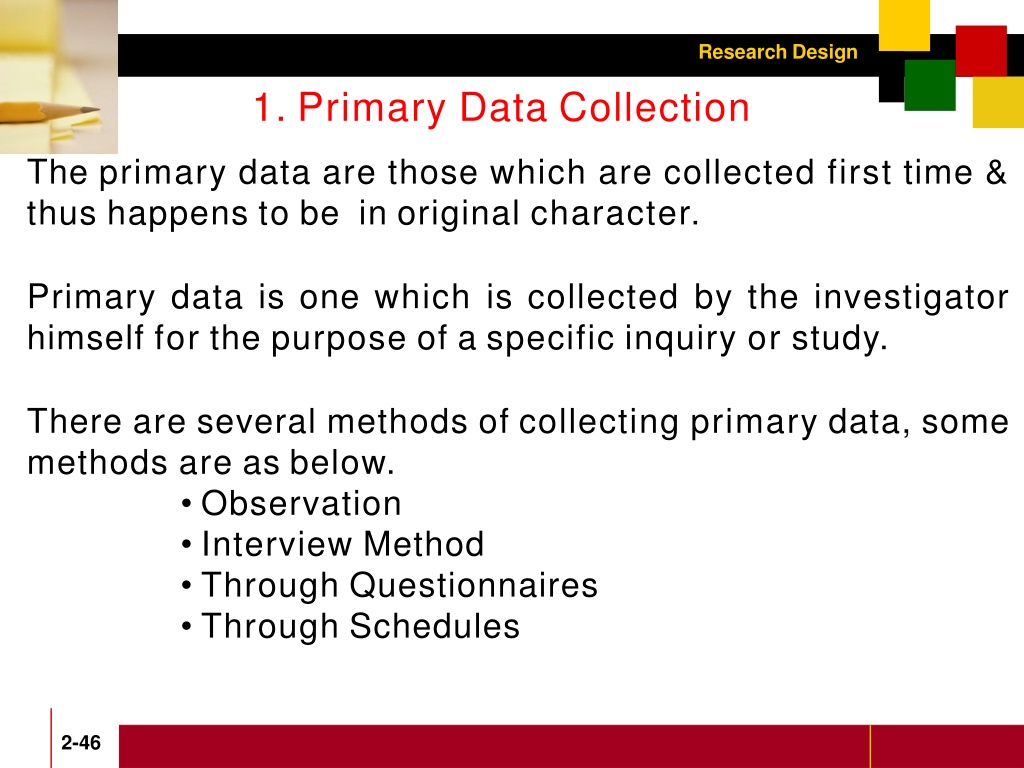 Research Design

1. Primary Data Collection

The primary data are those which are collected first time & thus happens to be in original character.

Primary data is one which is collected by the investigator himself for the purpose of a specific inquiry or study.

There are several methods of collecting primary data, some methods are as below.
• Observation
• Interview Method
• Through Questionnaires
• Through Schedules

2-46